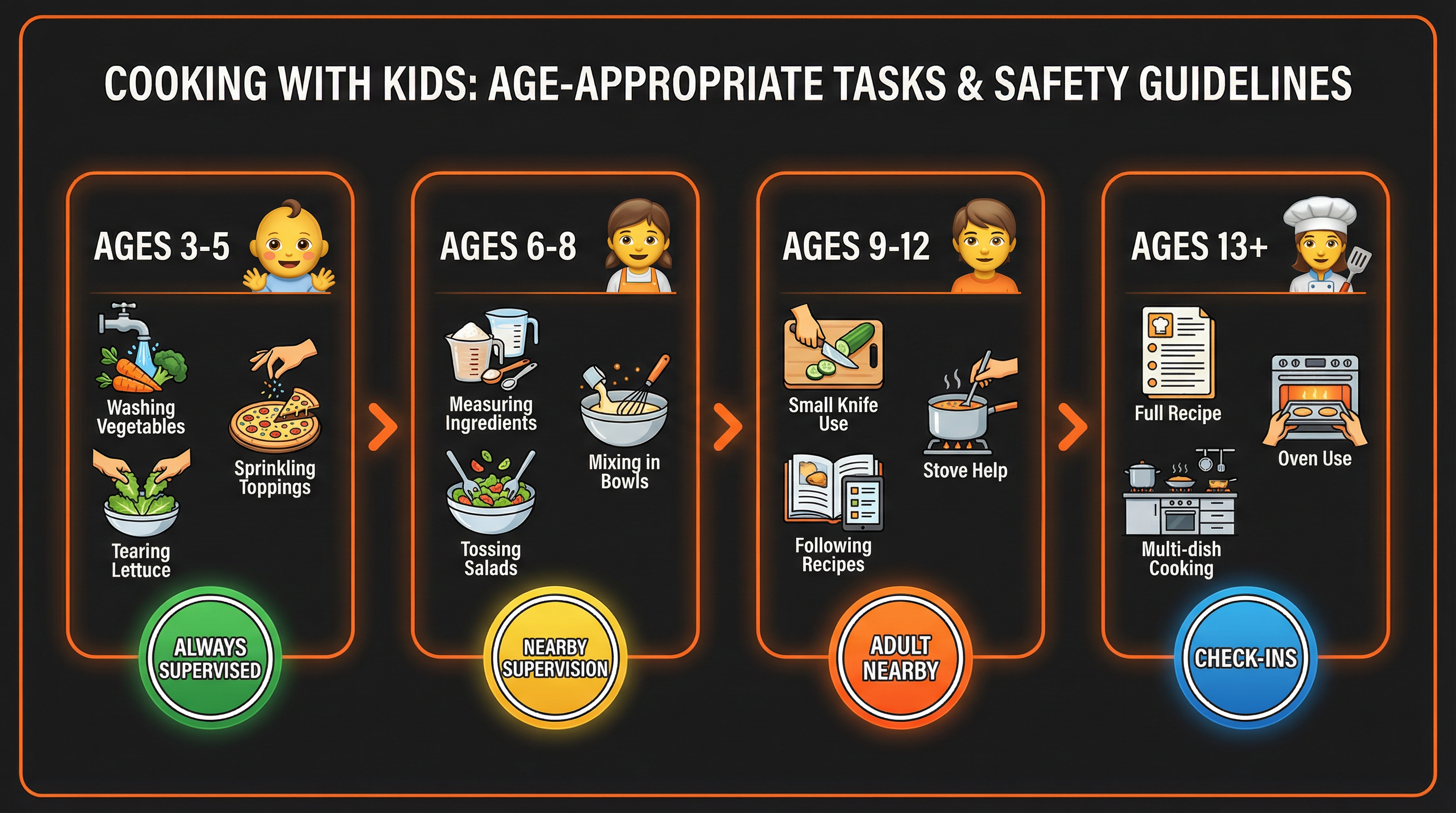 COOKING WITH KIDS: AGE-APPROPRIATE TASKS & SAFETY GUIDELINES

AGES 3-5

Washing Vegetables

Sprinkling Toppings

Tearing Lettuce

ALWAYS SUPERVISED

AGES 6-8

Measuring Ingredients

Mixing in Bowls

Tossing Salads

NEARBY SUPERVISION

AGES 9-12

Small Knife Use

Stove Help

Following Recipes

ADULT NEARBY

AGES 13+

Full Recipe

Oven Use

Multi-dish Cooking

CHECK-INS